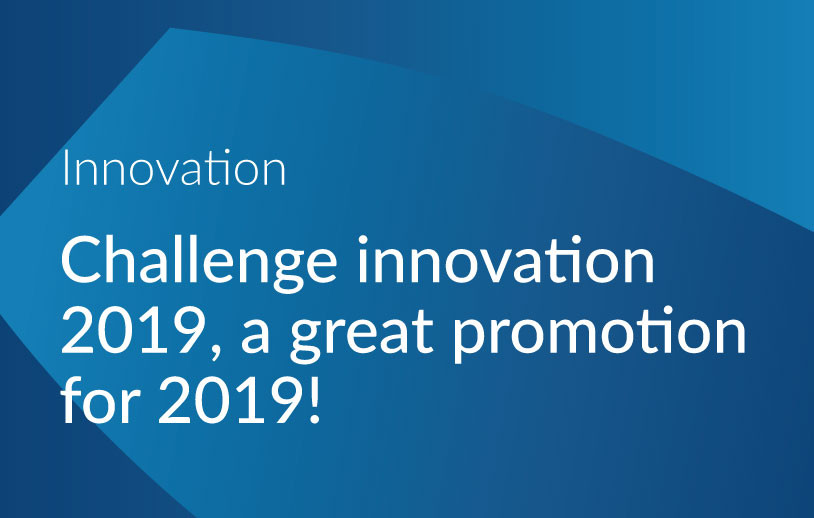 Innovation

Challenge innovation 2019, a great promotion for 2019!